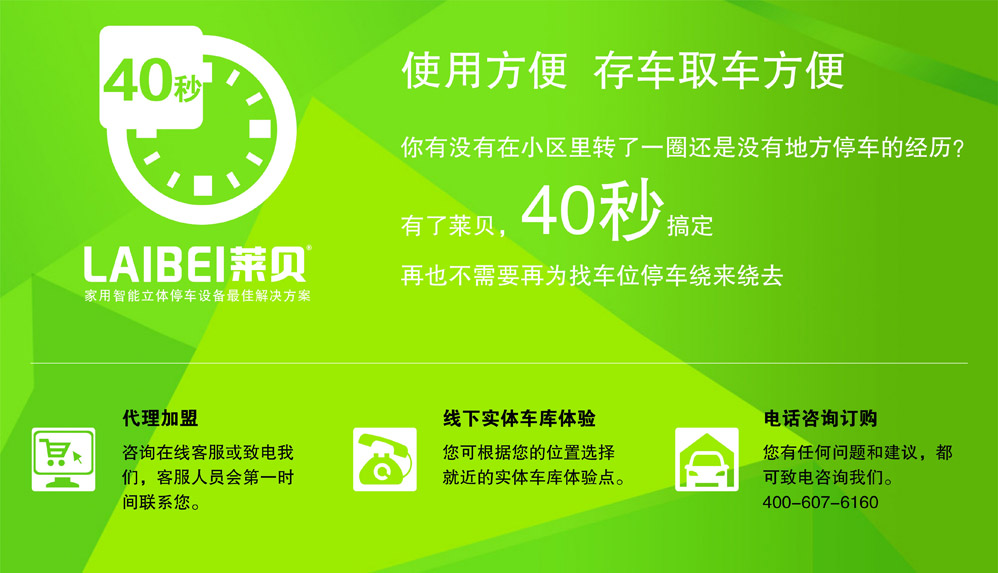 40秒

LAIBEI莱贝®
家用智能立体停车设备最佳解决方案

使用方便 存车取车方便

你有没有在小区里转了一圈还是没有地方停车的经历？

有了莱贝，40秒搞定

再也不需要再为找车位停车绕来绕去

代理加盟
咨询在线客服或致电我们，客服人员会第一时间联系您。

线下实体车库体验
您可根据您的位置选择就近的实体车库体验点。

电话咨询订购
您有任何问题和建议，都可致电咨询我们。
400-607-6160